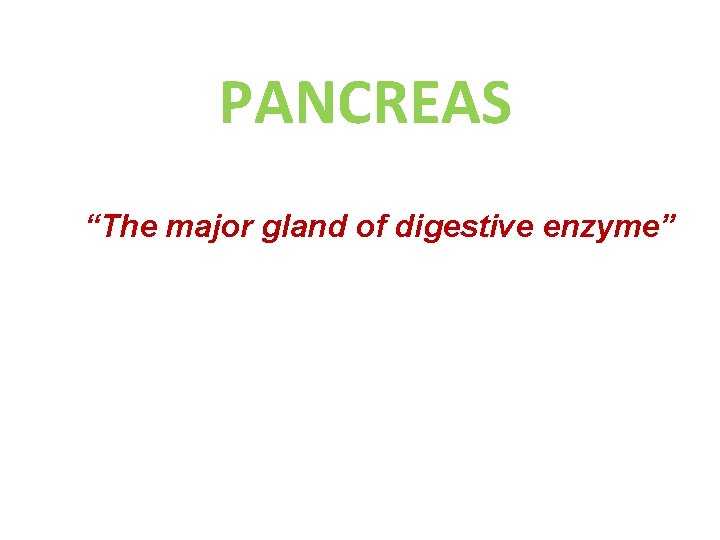 PANCREAS

“The major gland of digestive enzyme”